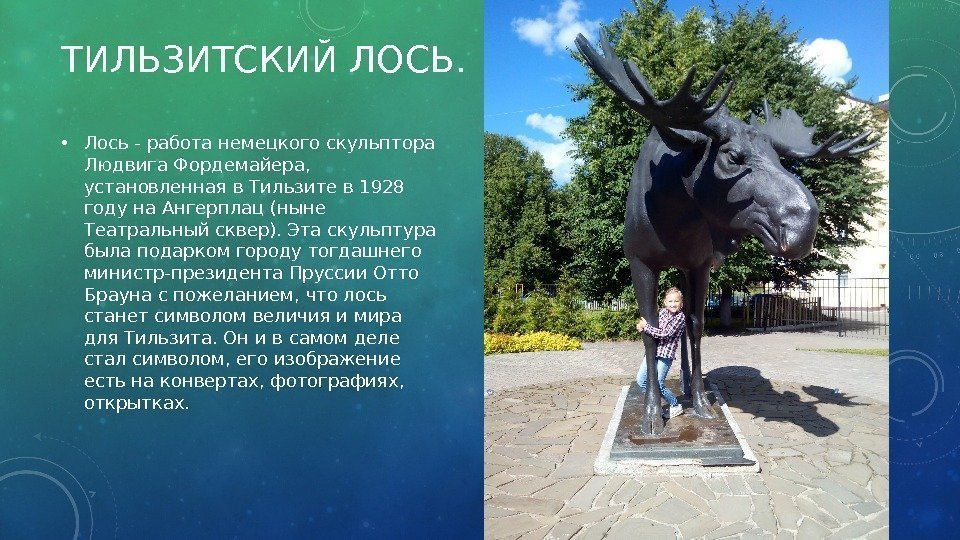 ТИЛЬЗИТСКИЙ ЛОСЬ.

• Лось - работа немецкого скульптора Людвига Фордемайера, установленная в Тильзите в 1928 году на Ангерплац (ныне Театральный сквер). Эта скульптура была подарком городу тогдашнего министр-президента Пруссии Отто Брауна с пожеланием, что лось станет символом величия и мира для Тильзита. Он и в самом деле стал символом, его изображение есть на конвертах, фотографиях, открытках.